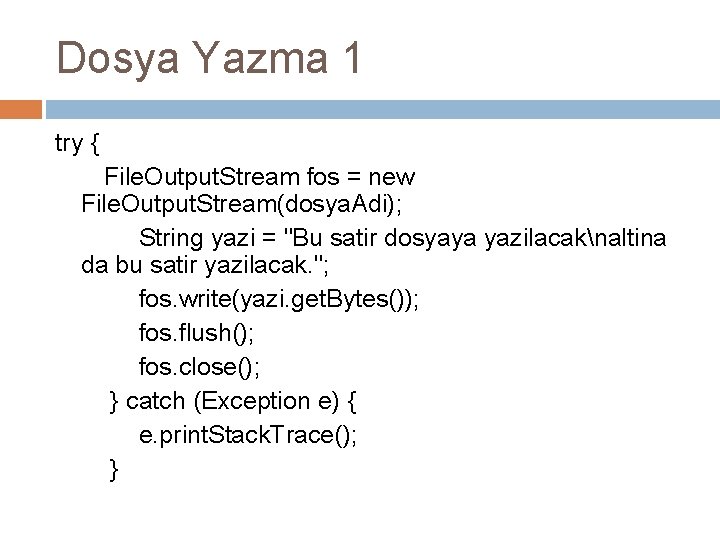 Dosya Yazma 1

try {
FileOutputStream fos = new FileOutputStream(dosyaAdi);
String yazi = "Bu satir dosyaya yazilacak\naltina da bu satir yazilacak.";
fos.write(yazi.getBytes());
fos.flush();
fos.close();
} catch (Exception e) {
e.printStackTrace();
}